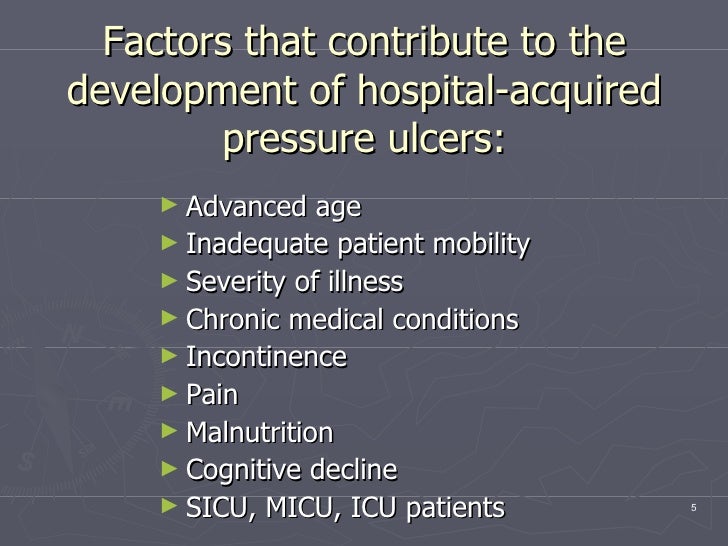 Factors that contribute to the development of hospital-acquired pressure ulcers:

► Advanced age
► Inadequate patient mobility
► Severity of illness
► Chronic medical conditions
► Incontinence
► Pain
► Malnutrition
► Cognitive decline
► SICU, MICU, ICU patients

5